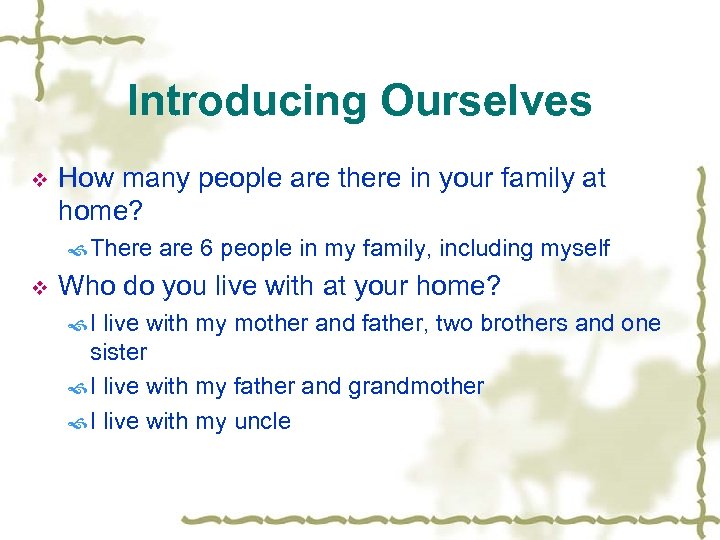 Introducing Ourselves

How many people are there in your family at home?

There are 6 people in my family, including myself

Who do you live with at your home?

I live with my mother and father, two brothers and one sister

I live with my father and grandmother

I live with my uncle